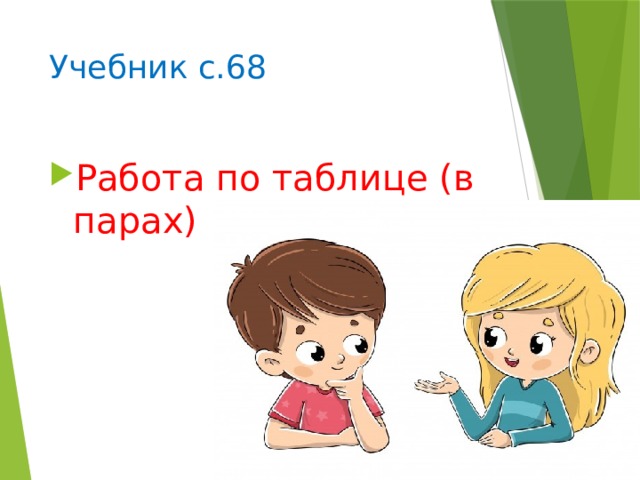 Учебник с.68

Работа по таблице (в парах)